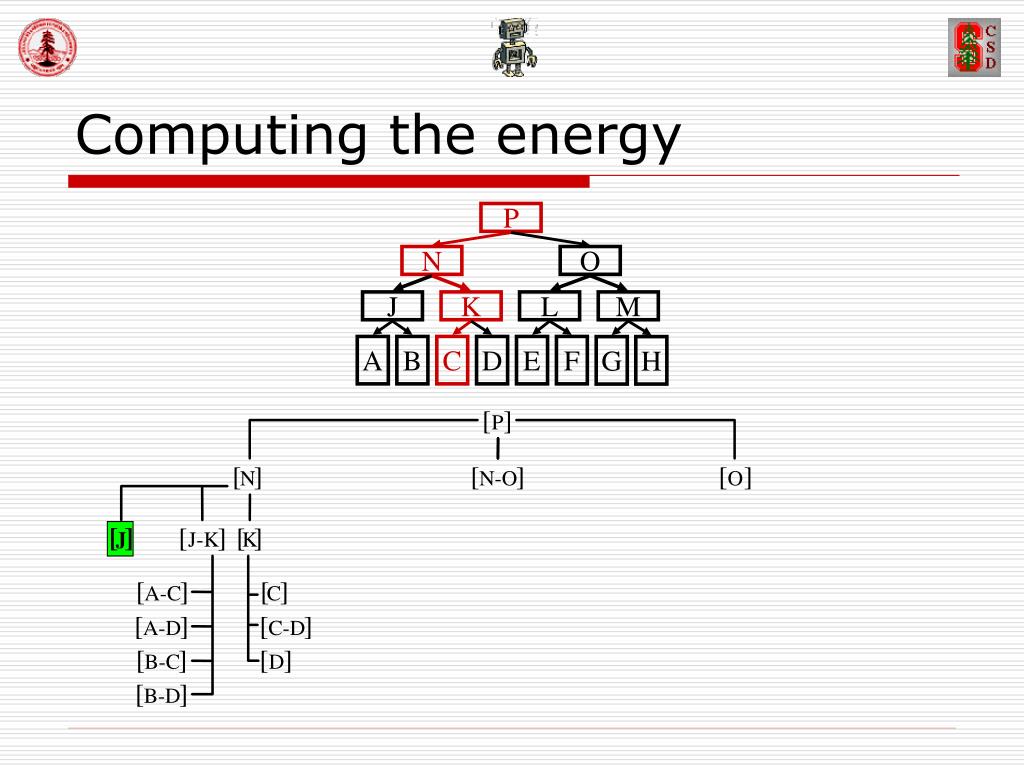 C
S
D

Computing the energy

P
N
O
J
K
L
M
A
B
C
D
E
F
G
H

[P]
[N]
[N-O]
[O]
[J]
[J-K]
[K]
[A-C]
[A-D]
[B-C]
[B-D]
[C]
[C-D]
[D]